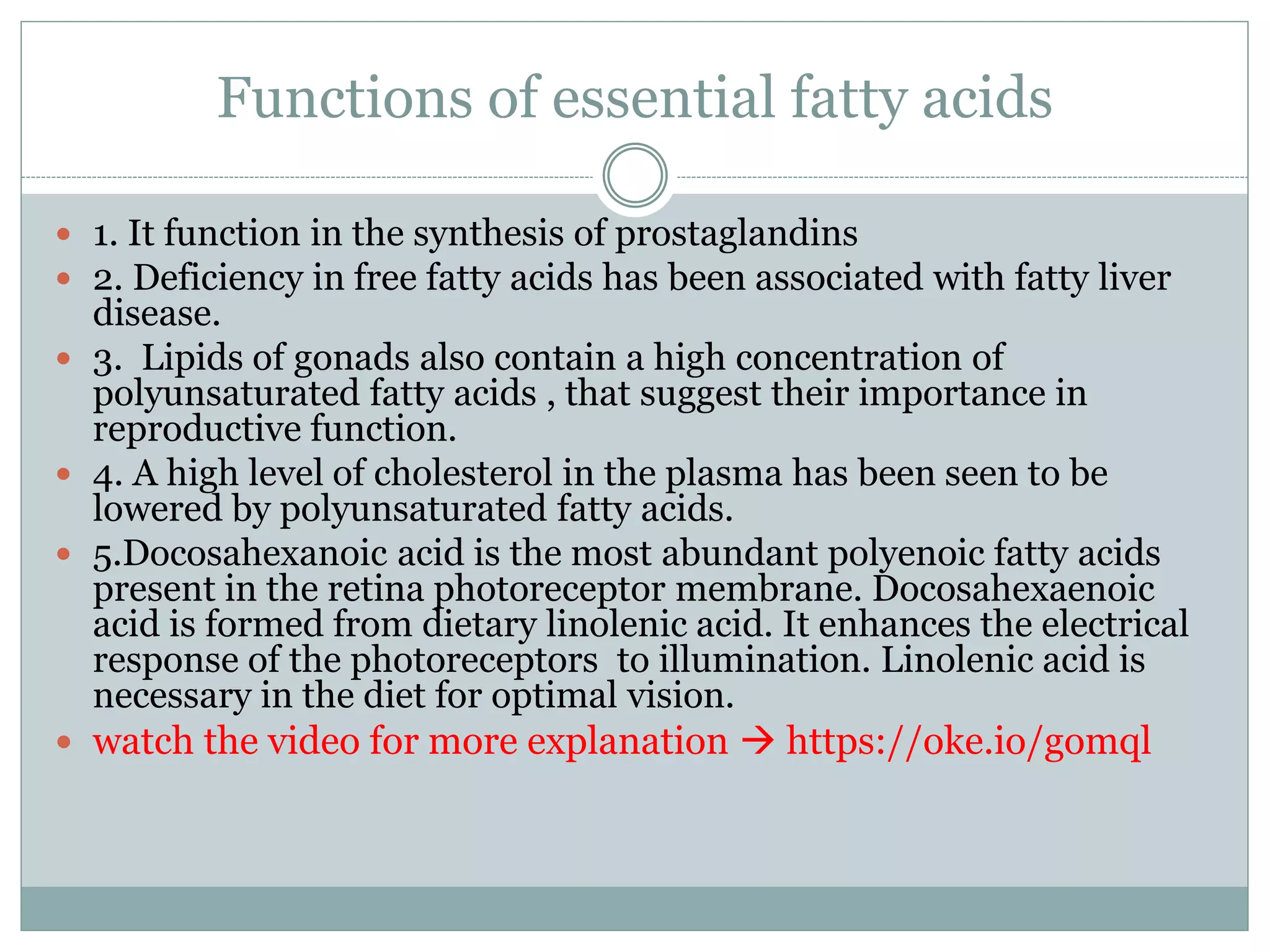 Functions of essential fatty acids

- 1. It function in the synthesis of prostaglandins
- 2. Deficiency in free fatty acids has been associated with fatty liver disease.
- 3.  Lipids of gonads also contain a high concentration of polyunsaturated fatty acids , that suggest their importance in reproductive function.
- 4. A high level of cholesterol in the plasma has been seen to be lowered by polyunsaturated fatty acids.
- 5.Docosahexanoic acid is the most abundant polyenoic fatty acids present in the retina photoreceptor membrane. Docosahexaenoic acid is formed from dietary linolenic acid. It enhances the electrical response of the photoreceptors  to illumination. Linolenic acid is necessary in the diet for optimal vision.
- watch the video for more explanation → https://oke.io/gomql